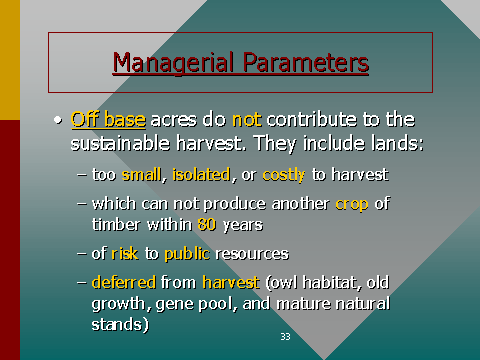 Managerial Parameters

• Off base acres do not contribute to the sustainable harvest. They include lands:

– too small, isolated, or costly to harvest

– which can not produce another crop of timber within 80 years

– of risk to public resources

– deferred from harvest (owl habitat, old growth, gene pool, and mature natural stands)

33